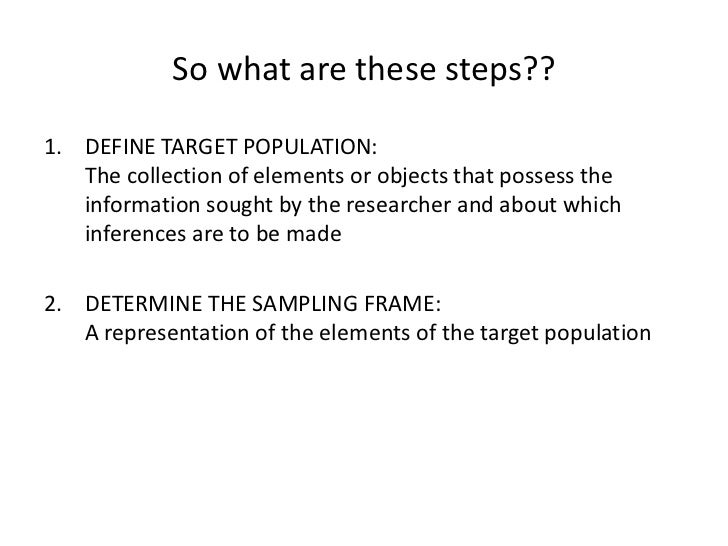 So what are these steps??

1. DEFINE TARGET POPULATION:
The collection of elements or objects that possess the information sought by the researcher and about which inferences are to be made

2. DETERMINE THE SAMPLING FRAME:
A representation of the elements of the target population